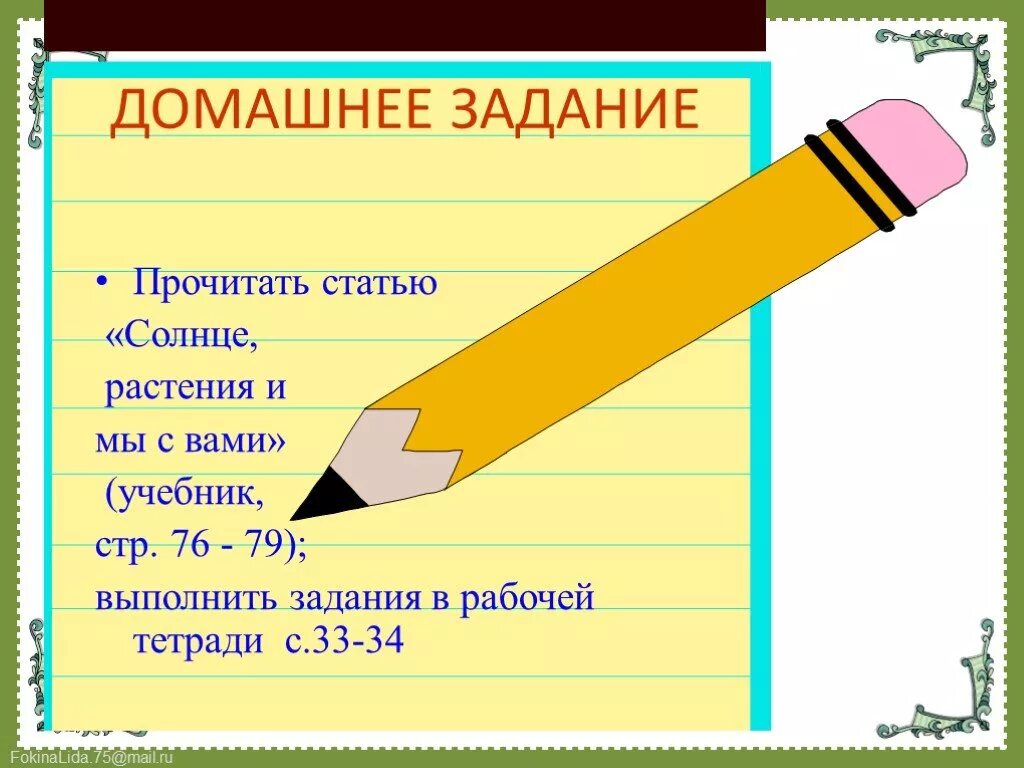 ДОМАШНЕЕ ЗАДАНИЕ

• Прочитать статью «Солнце, растения и мы с вами» (учебник, стр. 76 - 79); выполнить задания в рабочей тетради с.33-34

FokinaLida.75@mail.ru